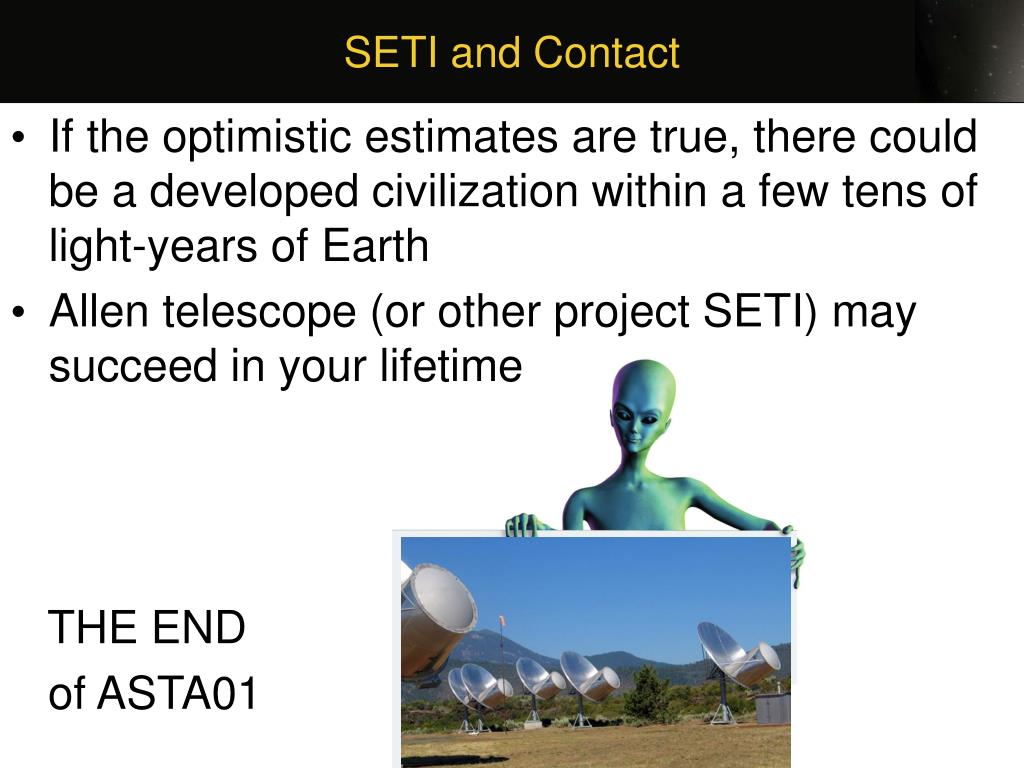 SETI and Contact

• If the optimistic estimates are true, there could be a developed civilization within a few tens of light-years of Earth

• Allen telescope (or other project SETI) may succeed in your lifetime

THE END
of ASTA01